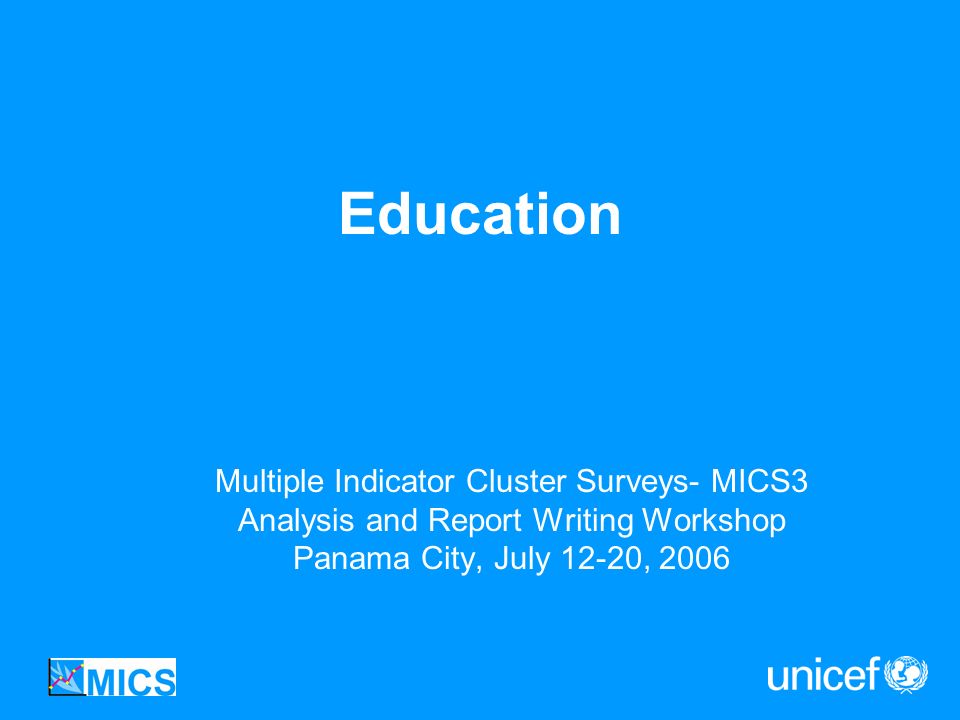 Education

Multiple Indicator Cluster Surveys- MICS3
Analysis and Report Writing Workshop
Panama City, July 12-20, 2006

MICS

unicef